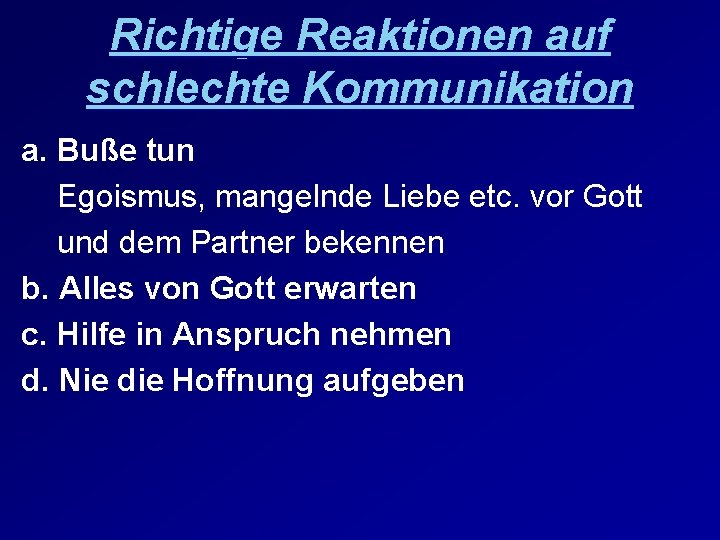 Richtige Reaktionen auf schlechte Kommunikation

a. Buße tun

Egoismus, mangelnde Liebe etc. vor Gott und dem Partner bekennen

b. Alles von Gott erwarten

c. Hilfe in Anspruch nehmen

d. Nie die Hoffnung aufgeben